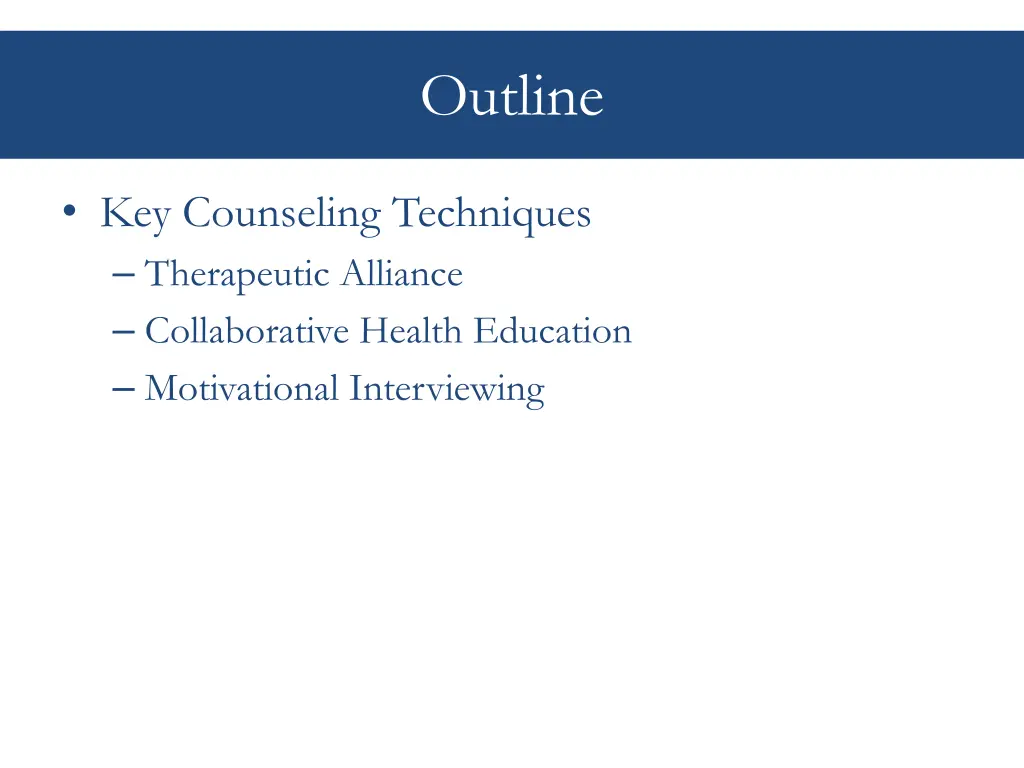 Outline

• Key Counseling Techniques
– Therapeutic Alliance
– Collaborative Health Education
– Motivational Interviewing